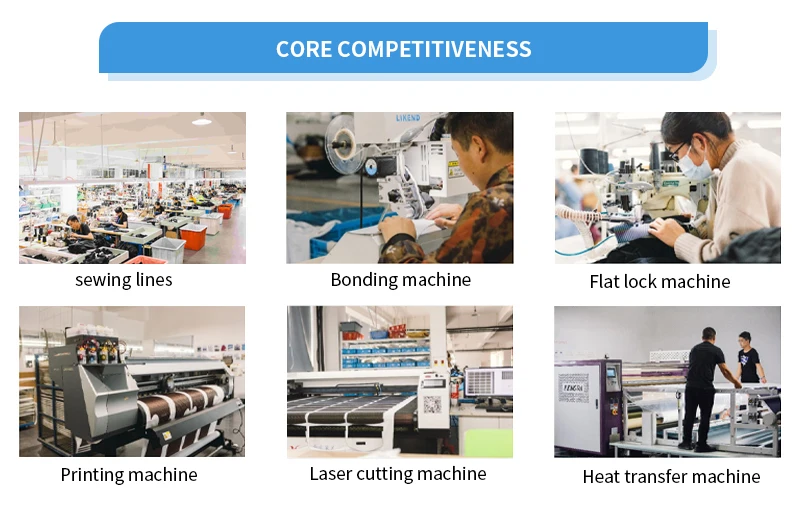 CORE COMPETITIVENESS

LIKEND

sewing lines

Bonding machine

Flat lock machine

Printing machine

Laser cutting machine

Heat transfer machine